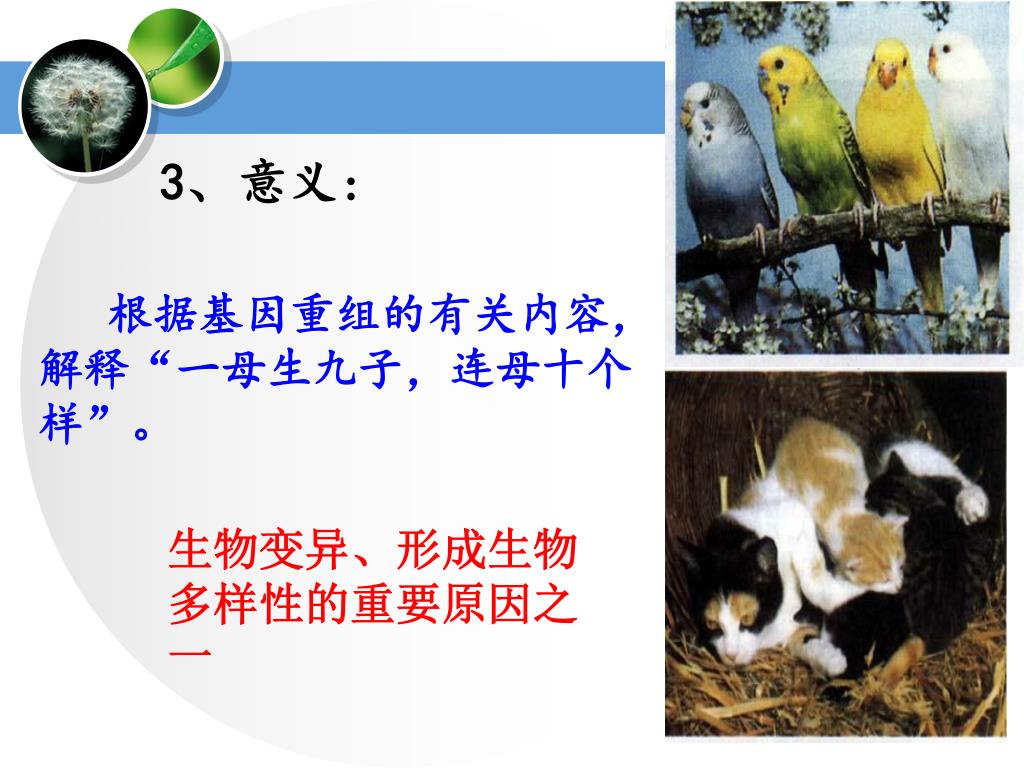 3、意义：

根据基因重组的有关内容，解释“一母生九子，连母十个样”。

生物变异、形成生物多样性的重要原因之一